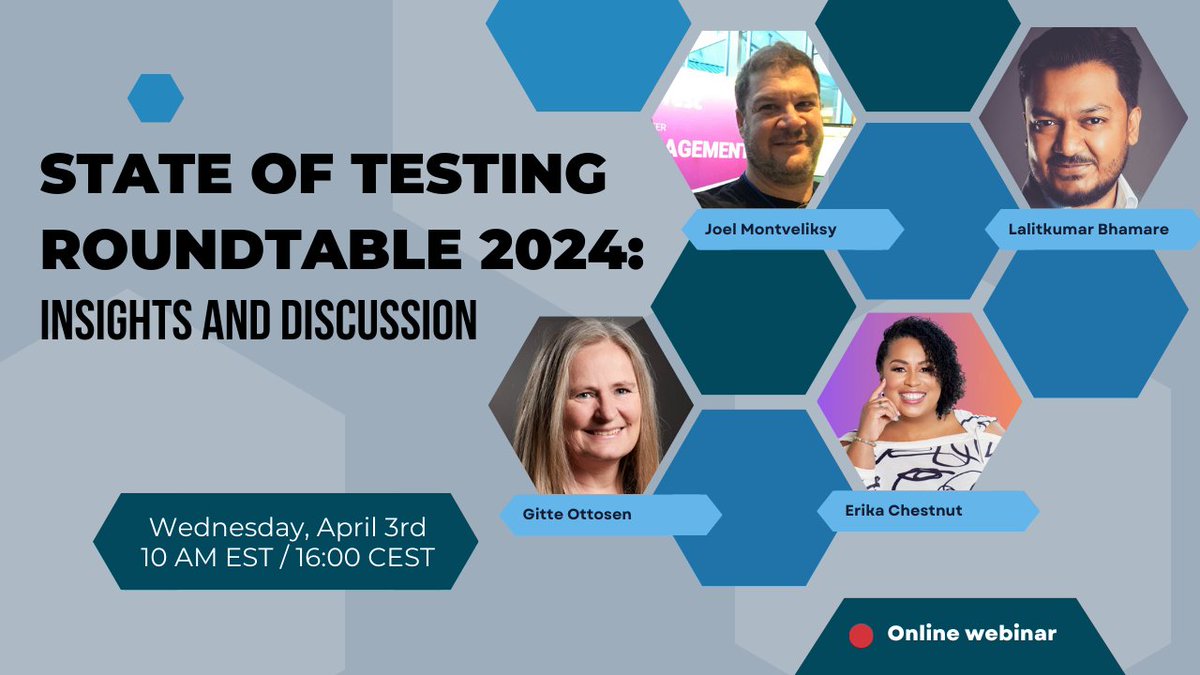 STATE OF TESTING ROUNDTABLE 2024:
INSIGHTS AND DISCUSSION

AGEMENT

Joel Montveliksy

Lalitkumar Bhamare

Gitte Ottosen

Erika Chestnut

Wednesday, April 3rd
10 AM EST / 16:00 CEST

Online webinar